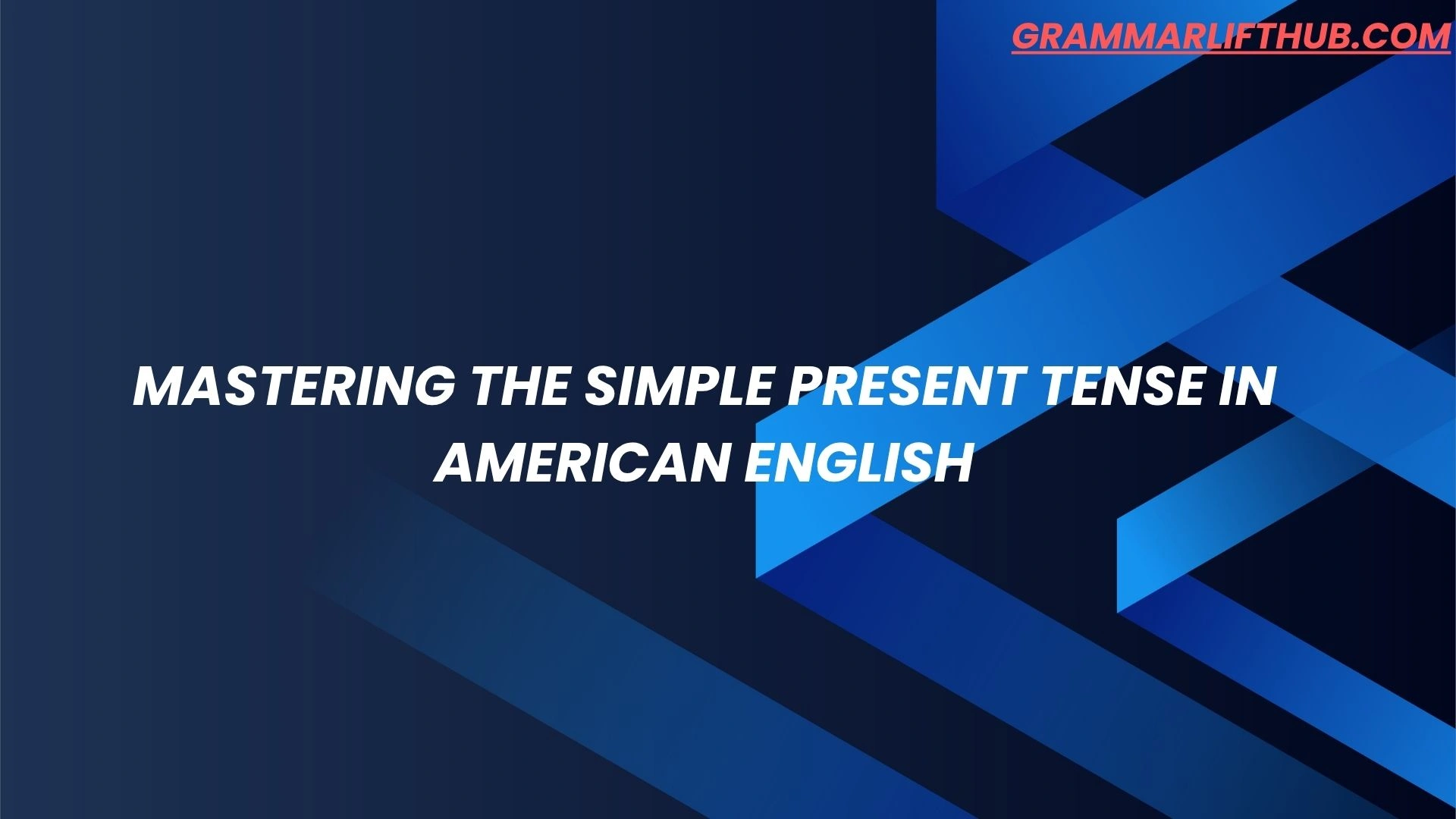 GRAMMARLIFTHUB.COM

MASTERING THE SIMPLE PRESENT TENSE IN AMERICAN ENGLISH